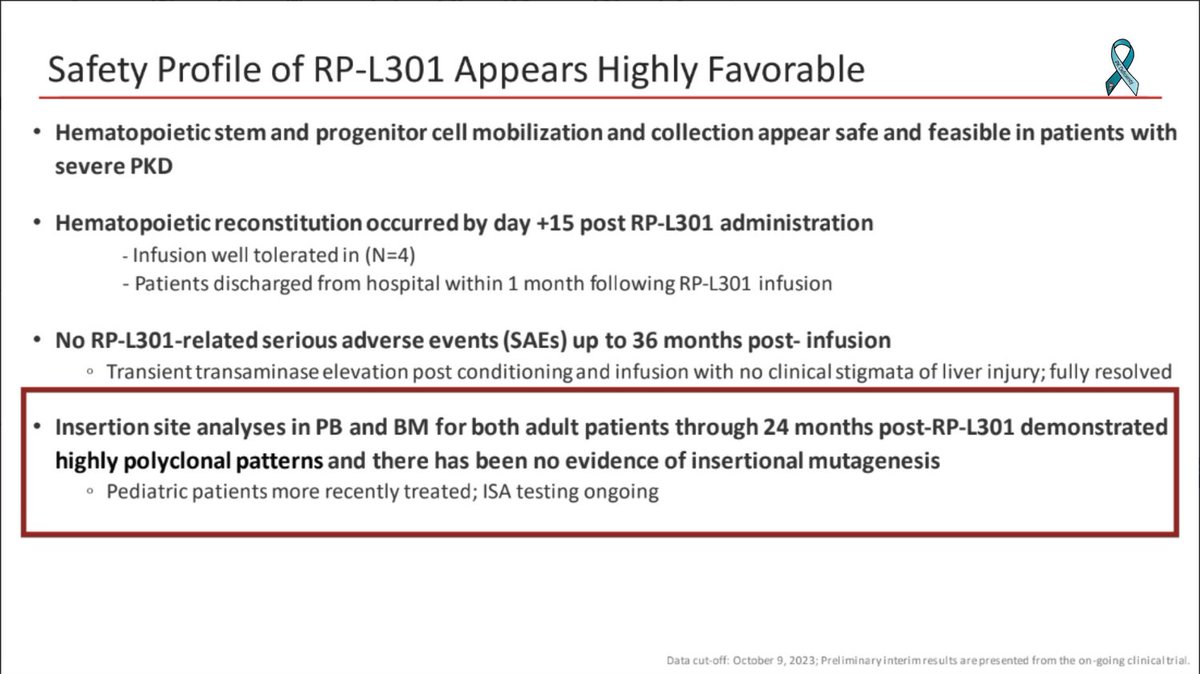 Safety Profile of RP-L301 Appears Highly Favorable

• Hematopoietic stem and progenitor cell mobilization and collection appear safe and feasible in patients with severe PKD

• Hematopoietic reconstitution occurred by day +15 post RP-L301 administration
- Infusion well tolerated in (N=4)
- Patients discharged from hospital within 1 month following RP-L301 infusion

• No RP-L301-related serious adverse events (SAEs) up to 36 months post- infusion
◦ Transient transaminase elevation post conditioning and infusion with no clinical stigmata of liver injury; fully resolved

• Insertion site analyses in PB and BM for both adult patients through 24 months post-RP-L301 demonstrated highly polyclonal patterns and there has been no evidence of insertional mutagenesis
◦ Pediatric patients more recently treated; ISA testing ongoing

Data cut-off: October 9, 2023; Preliminary interim results are presented from the on-going clinical trial.